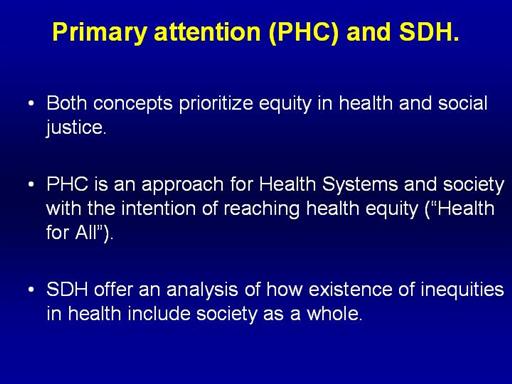 Primary attention (PHC) and SDH.

• Both concepts prioritize equity in health and social justice.

• PHC is an approach for Health Systems and society with the intention of reaching health equity ("Health for All").

• SDH offer an analysis of how existence of inequities in health include society as a whole.